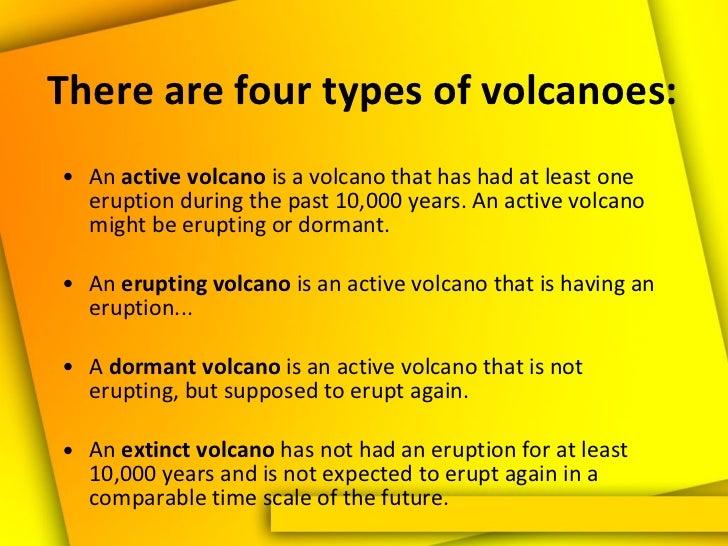 There are four types of volcanoes:

• An active volcano is a volcano that has had at least one eruption during the past 10,000 years. An active volcano might be erupting or dormant.

• An erupting volcano is an active volcano that is having an eruption...

• A dormant volcano is an active volcano that is not erupting, but supposed to erupt again.

• An extinct volcano has not had an eruption for at least 10,000 years and is not expected to erupt again in a comparable time scale of the future.